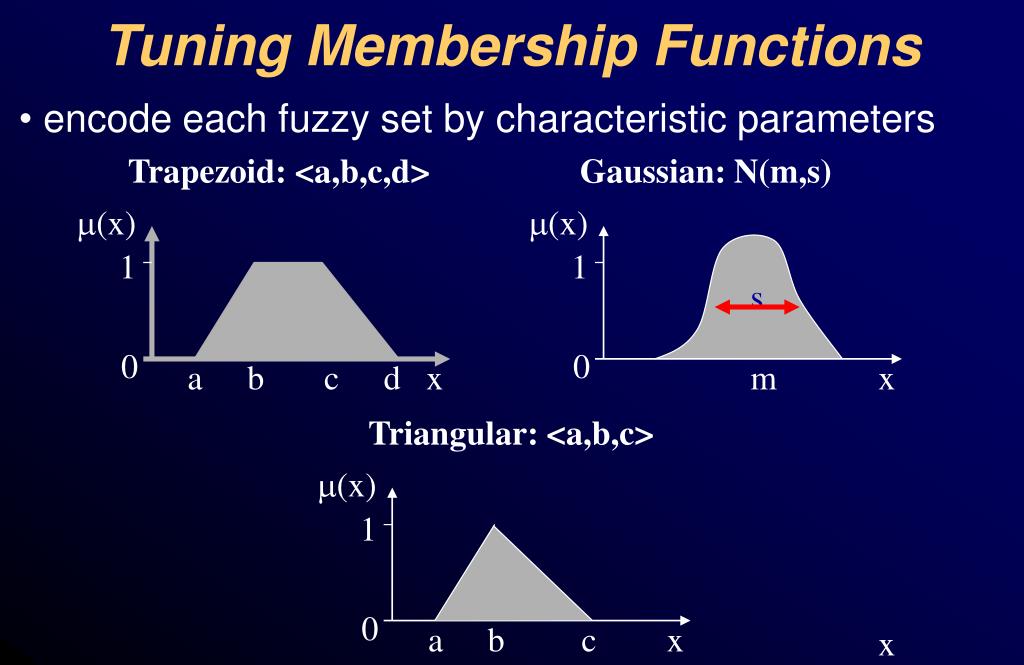 Tuning Membership Functions

• encode each fuzzy set by characteristic parameters

Trapezoid: <a,b,c,d>

$\mu(x)$
1
0
a b c d x

Gaussian: N(m,s)

$\mu(x)$
1
s
0
m x

Triangular: <a,b,c>

$\mu(x)$
1
0
a b c x

x